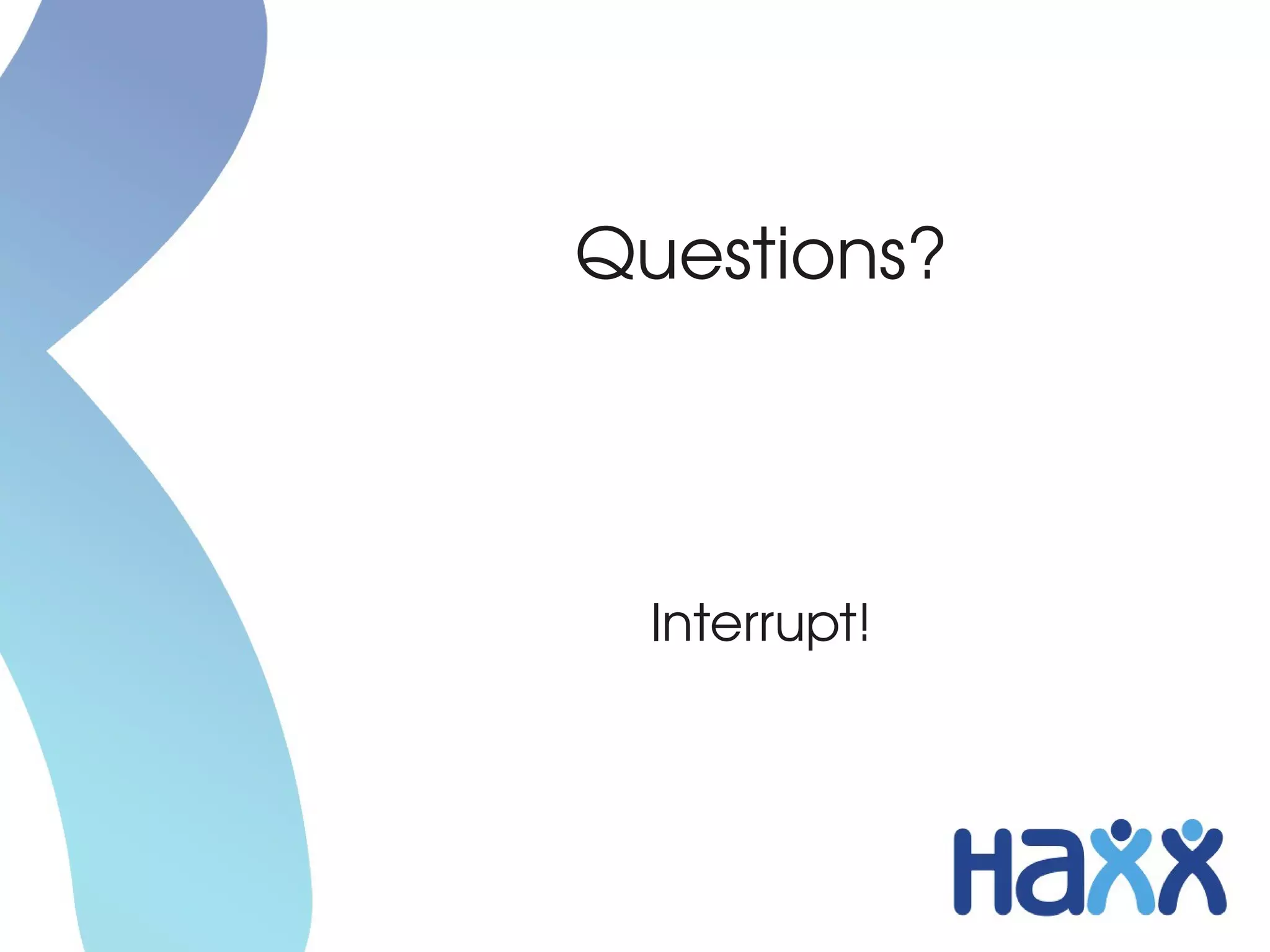 Questions?

Interrupt!

Haxx